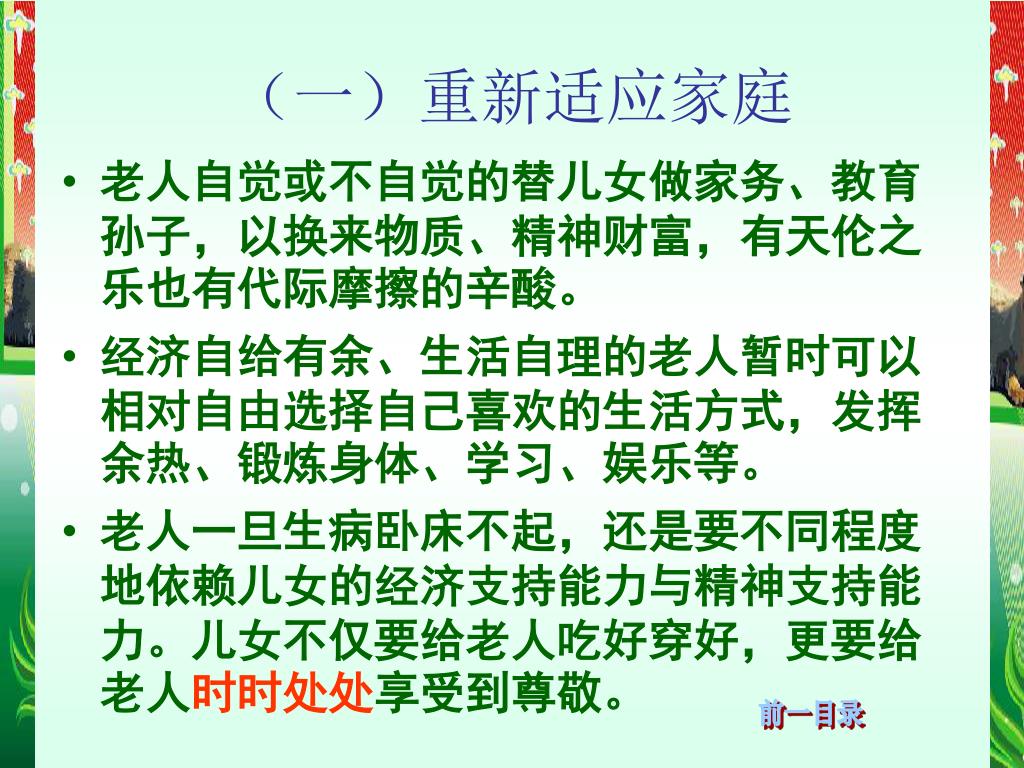 （一）重新适应家庭

• 老人自觉或不自觉的替儿女做家务、教育孙子，以换来物质、精神财富，有天伦之乐也有代际摩擦的辛酸。

• 经济自给有余、生活自理的老人暂时可以相对自由选择自己喜欢的生活方式，发挥余热、锻炼身体、学习、娱乐等。

• 老人一旦生病卧床不起，还是要不同程度地依赖儿女的经济支持能力与精神支持能力。儿女不仅要给老人吃好穿好，更要给老人时时处处享受到尊敬。

前一目录